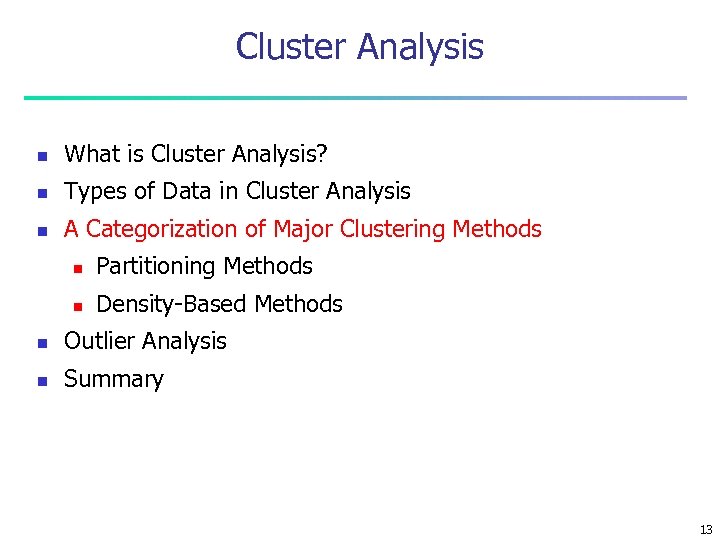 Cluster Analysis

- What is Cluster Analysis?
- Types of Data in Cluster Analysis
- A Categorization of Major Clustering Methods
  - Partitioning Methods
  - Density-Based Methods
- Outlier Analysis
- Summary

13